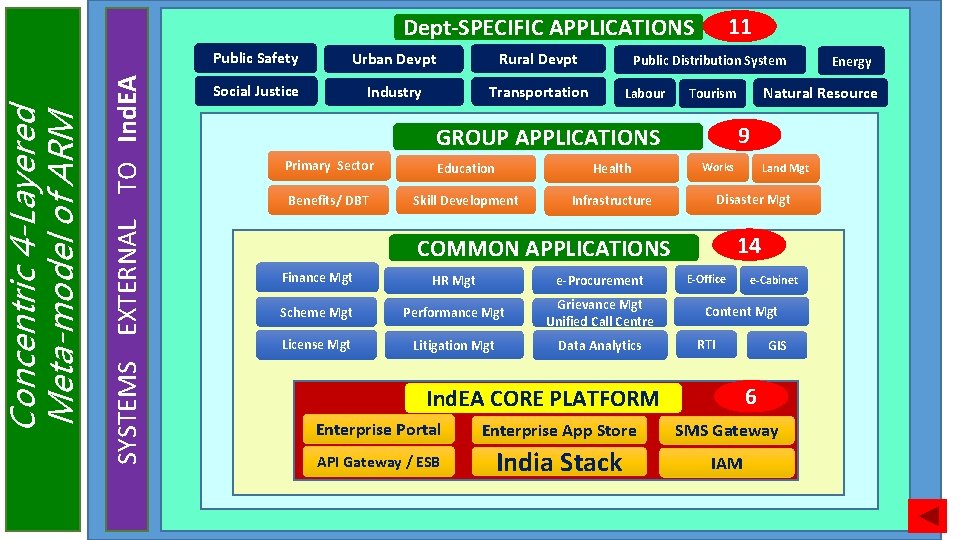 Concentric 4-Layered Meta-model of ARM

SYSTEMS EXTERNAL TO IndEA

Dept-SPECIFIC APPLICATIONS 11

Public Safety
Urban Devpt
Rural Devpt
Public Distribution System
Energy
Social Justice
Industry
Transportation
Labour
Tourism
Natural Resource

GROUP APPLICATIONS 9

Primary Sector
Education
Health
Works
Land Mgt
Benefits/ DBT
Skill Development
Infrastructure
Disaster Mgt

COMMON APPLICATIONS 14

Finance Mgt
HR Mgt
e-Procurement
E-Office
e-Cabinet
Scheme Mgt
Performance Mgt
Grievance Mgt Unified Call Centre
Content Mgt
License Mgt
Litigation Mgt
Data Analytics
RTI
GIS

IndEA CORE PLATFORM 6

Enterprise Portal
Enterprise App Store
SMS Gateway
API Gateway / ESB
India Stack
IAM